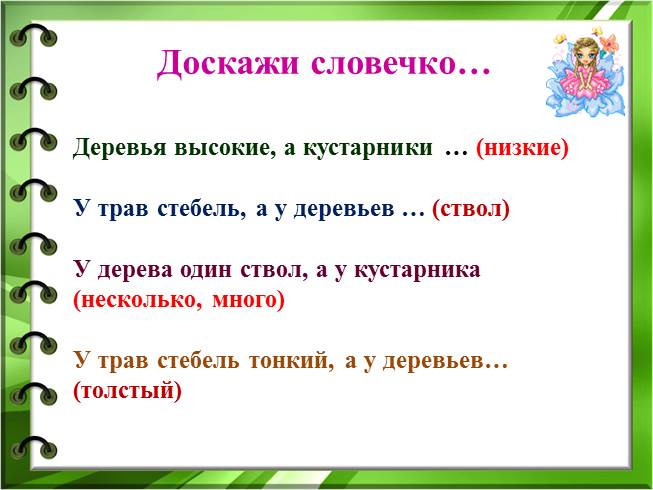 Доскажи словечко…

Деревья высокие, а кустарники … (низкие)

У трав стебель, а у деревьев … (ствол)

У дерева один ствол, а у кустарника (несколько, много)

У трав стебель тонкий, а у деревьев… (толстый)